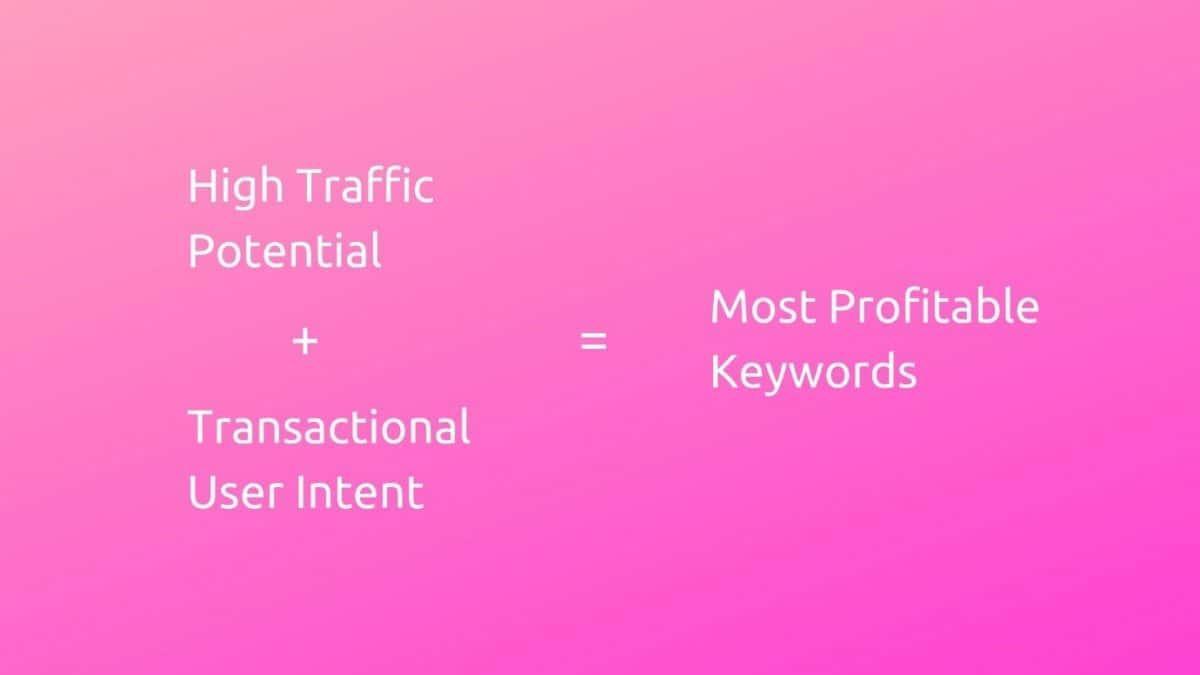 High Traffic Potential

+

Transactional User Intent

=

Most Profitable Keywords